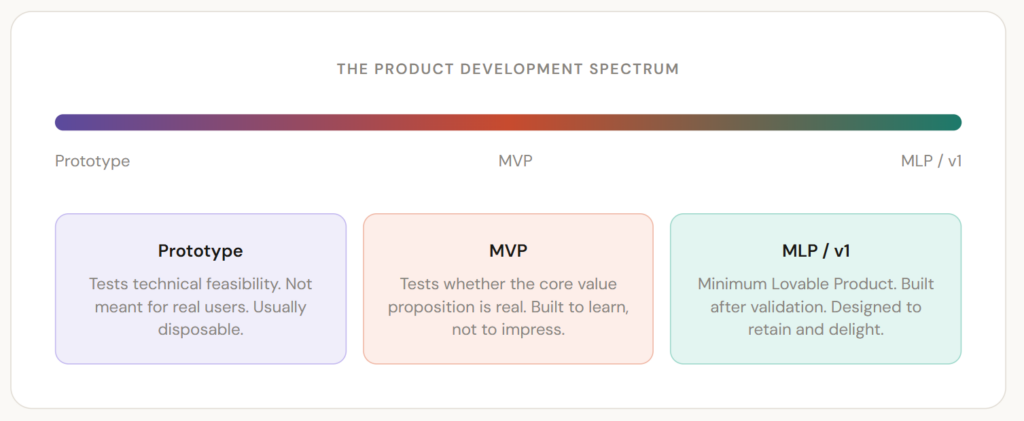 THE PRODUCT DEVELOPMENT SPECTRUM

Prototype

MVP

MLP / v1

Prototype

Tests technical feasibility. Not meant for real users. Usually disposable.

MVP

Tests whether the core value proposition is real. Built to learn, not to impress.

MLP / v1

Minimum Lovable Product. Built after validation. Designed to retain and delight.